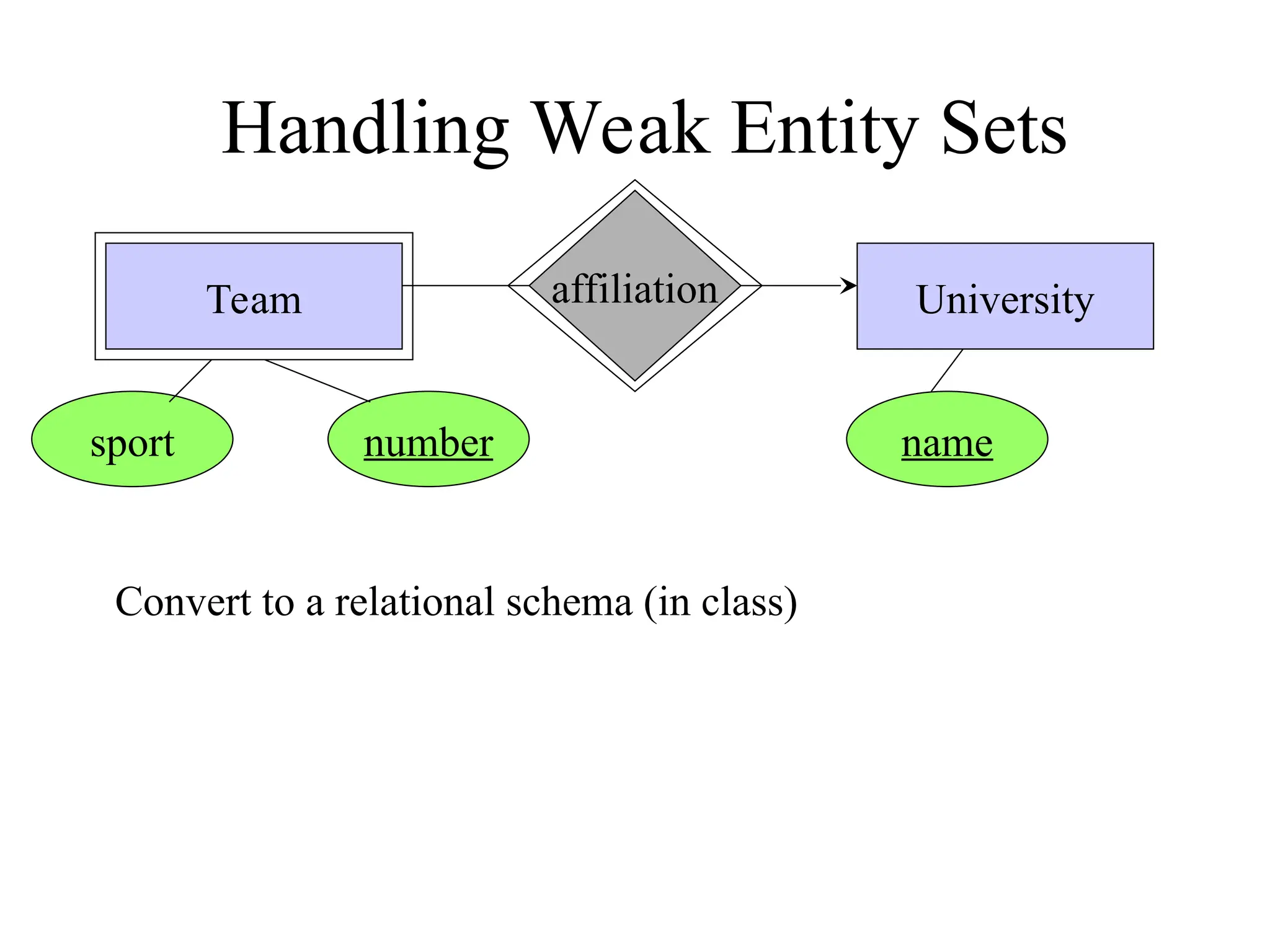 Handling Weak Entity Sets

Team

affiliation

University

sport

number

name

Convert to a relational schema (in class)